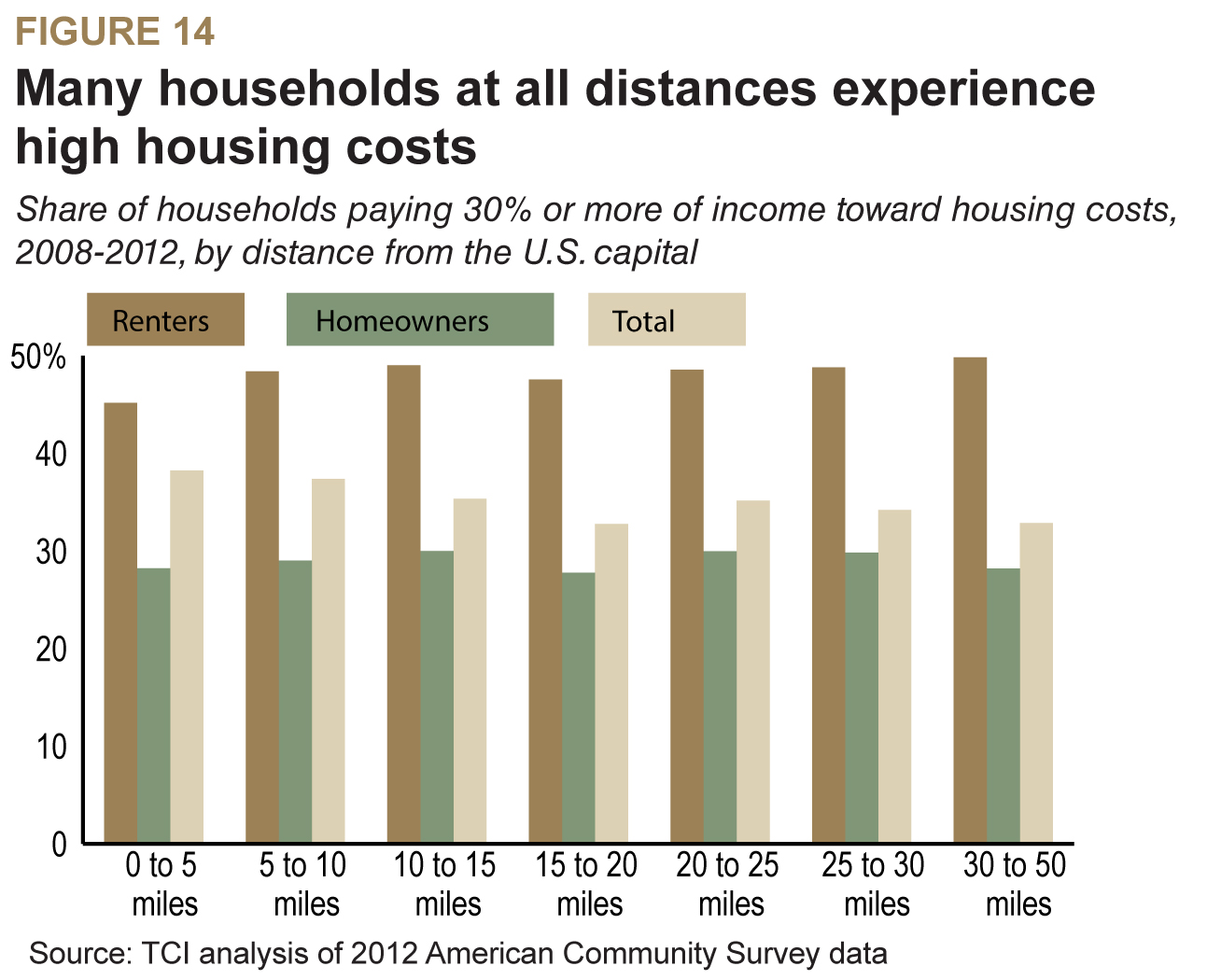 FIGURE 14

Many households at all distances experience high housing costs

Share of households paying 30% or more of income toward housing costs, 2008-2012, by distance from the U.S. capital

Renters
Homeowners
Total

50%
40
30
20
10
0

0 to 5 miles
5 to 10 miles
10 to 15 miles
15 to 20 miles
20 to 25 miles
25 to 30 miles
30 to 50 miles

Source: TCI analysis of 2012 American Community Survey data